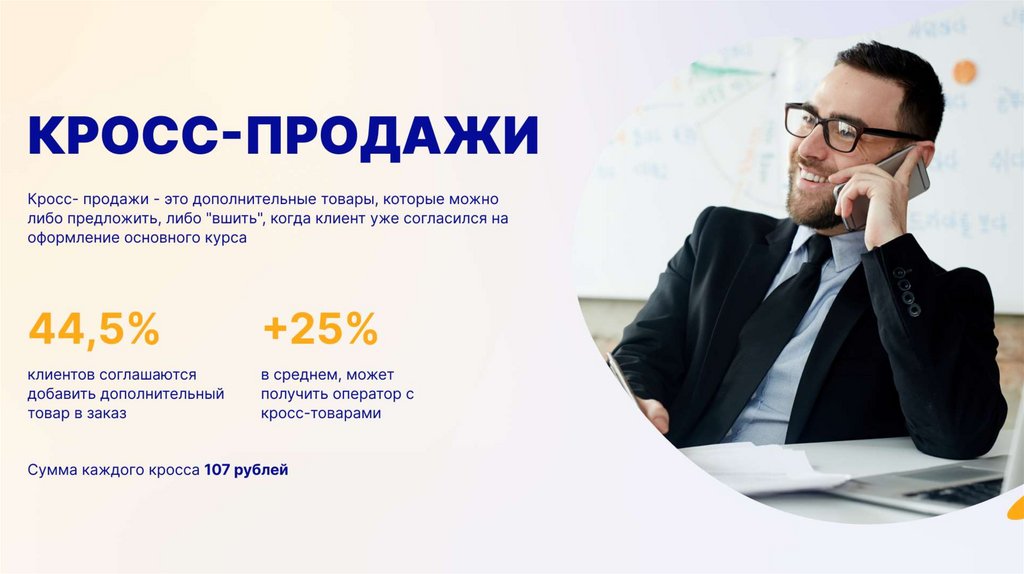 КРОСС-ПРОДАЖИ

Кросс- продажи - это дополнительные товары, которые можно либо предложить, либо "вшить", когда клиент уже согласился на оформление основного курса

44,5%

клиентов соглашаются добавить дополнительный товар в заказ

+25%

в среднем, может получить оператор с кросс-товарами

Сумма каждого кросса 107 рублей